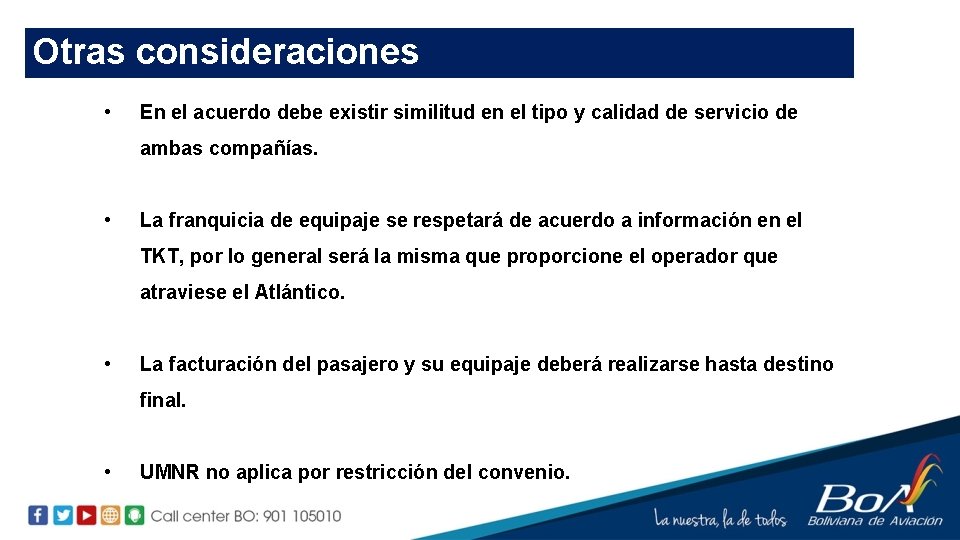 Otras consideraciones

• En el acuerdo debe existir similitud en el tipo y calidad de servicio de ambas compañías.

• La franquicia de equipaje se respetará de acuerdo a información en el TKT, por lo general será la misma que proporcione el operador que atraviese el Atlántico.

• La facturación del pasajero y su equipaje deberá realizarse hasta destino final.

• UMNR no aplica por restricción del convenio.

Call center BO: 901 105010

La nuestra, la de todos

BoA
Boliviana de Aviación